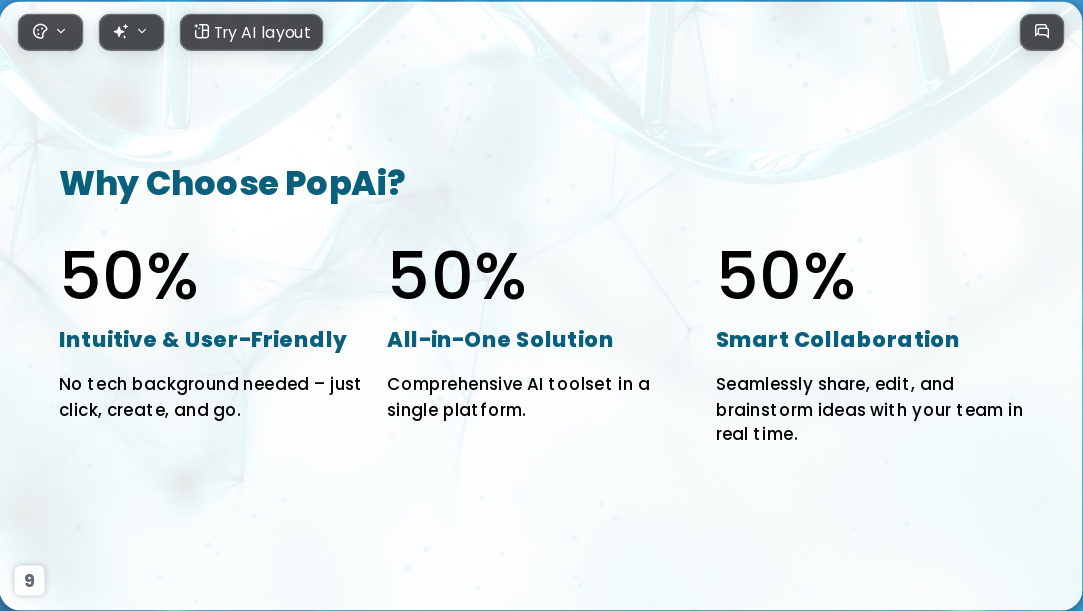 Try AI layout

Why Choose PopAi?

50%

Intuitive & User-Friendly

No tech background needed – just click, create, and go.

50%

All-in-One Solution

Comprehensive AI toolset in a single platform.

50%

Smart Collaboration

Seamlessly share, edit, and brainstorm ideas with your team in real time.

9